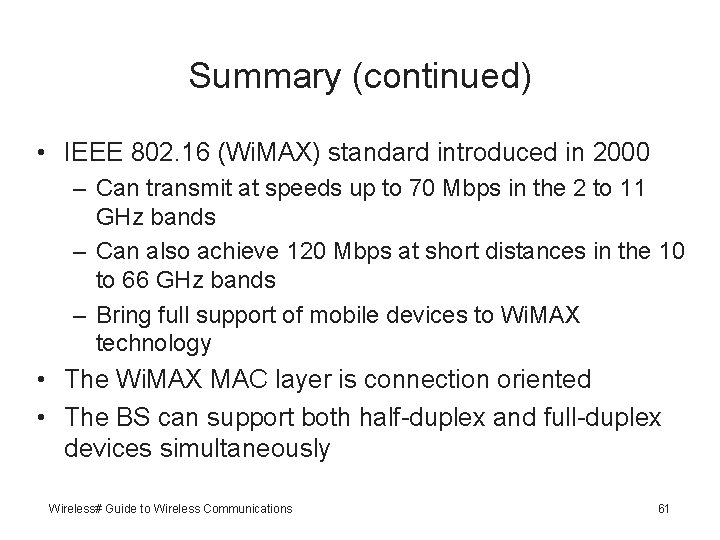 Summary (continued)

• IEEE 802.16 (WiMAX) standard introduced in 2000
  – Can transmit at speeds up to 70 Mbps in the 2 to 11 GHz bands
  – Can also achieve 120 Mbps at short distances in the 10 to 66 GHz bands
  – Bring full support of mobile devices to WiMAX technology
• The WiMAX MAC layer is connection oriented
• The BS can support both half-duplex and full-duplex devices simultaneously

Wireless# Guide to Wireless Communications

61